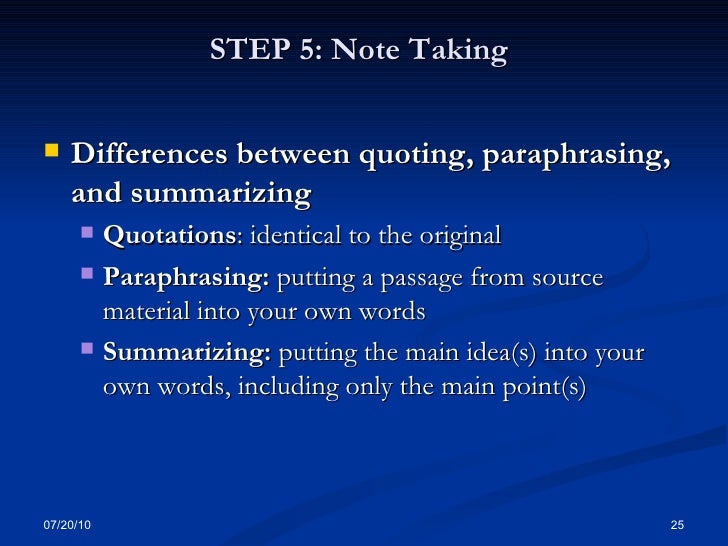 STEP 5: Note Taking

Differences between quoting, paraphrasing, and summarizing

Quotations: identical to the original

Paraphrasing: putting a passage from source material into your own words

Summarizing: putting the main idea(s) into your own words, including only the main point(s)

07/20/10

25